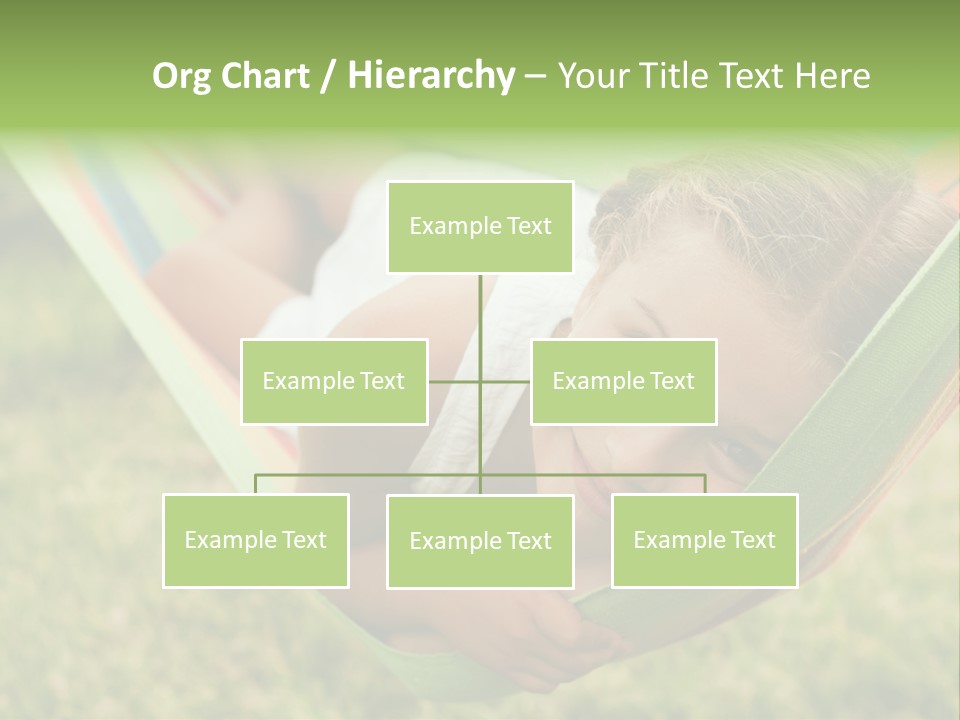 Org Chart / Hierarchy – Your Title Text Here

Example Text

Example Text

Example Text

Example Text

Example Text

Example Text